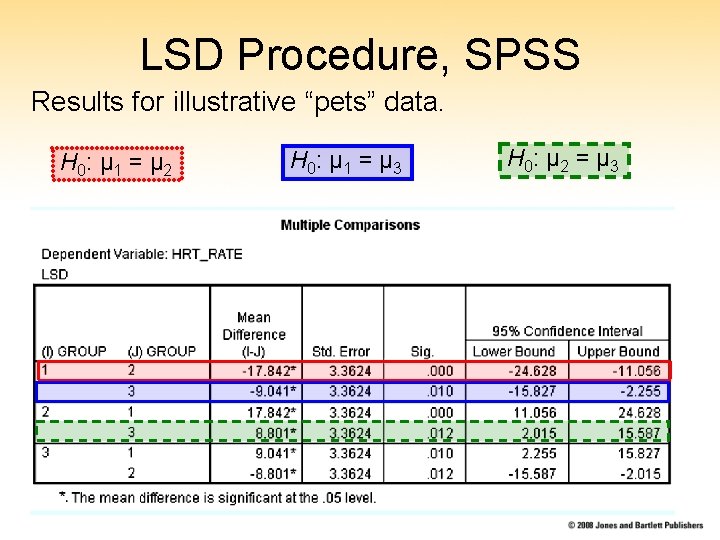 LSD Procedure, SPSS

Results for illustrative “pets” data.

$H_0$: $\mu_1 = \mu_2$

$H_0$: $\mu_1 = \mu_3$

$H_0$: $\mu_2 = \mu_3$

Multiple Comparisons

Dependent Variable: HRT_RATE
LSD

| (I) GROUP | (J) GROUP | Mean Difference (I-J) | Std. Error | Sig. | 95% Confidence Interval Lower Bound | 95% Confidence Interval Upper Bound |
|---|---|---|---|---|---|---|
| 1 | 2 | -17.842* | 3.3624 | .000 | -24.628 | -11.056 |
| | 3 | -9.041* | 3.3624 | .010 | -15.827 | -2.255 |
| 2 | 1 | 17.842* | 3.3624 | .000 | 11.056 | 24.628 |
| | 3 | 8.801* | 3.3624 | .012 | 2.015 | 15.587 |
| 3 | 1 | 9.041* | 3.3624 | .010 | 2.255 | 15.827 |
| | 2 | -8.801* | 3.3624 | .012 | -15.587 | -2.015 |

*. The mean difference is significant at the .05 level.

© 2008 Jones and Bartlett Publishers